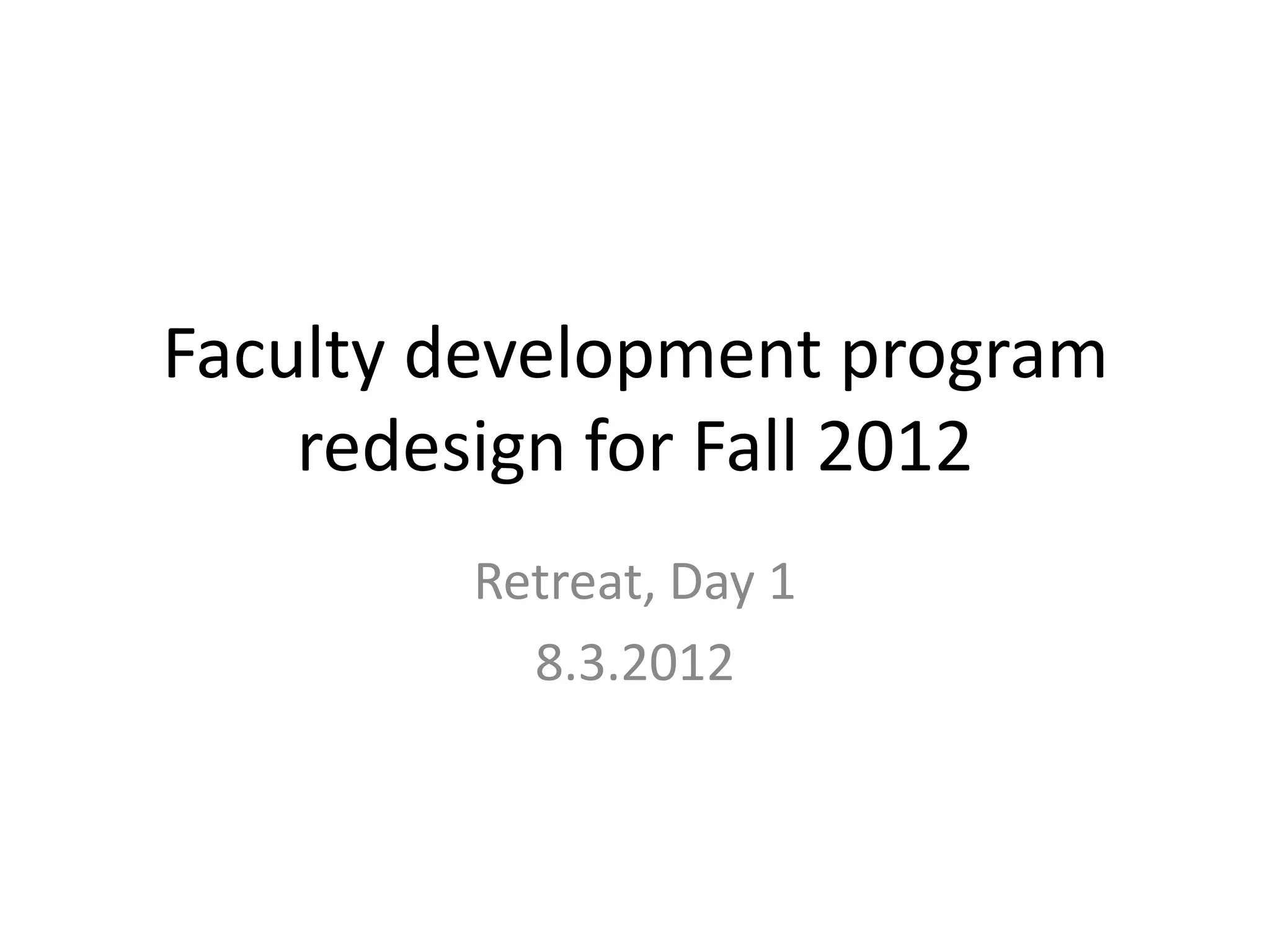 Faculty development program redesign for Fall 2012

Retreat, Day 1
8.3.2012